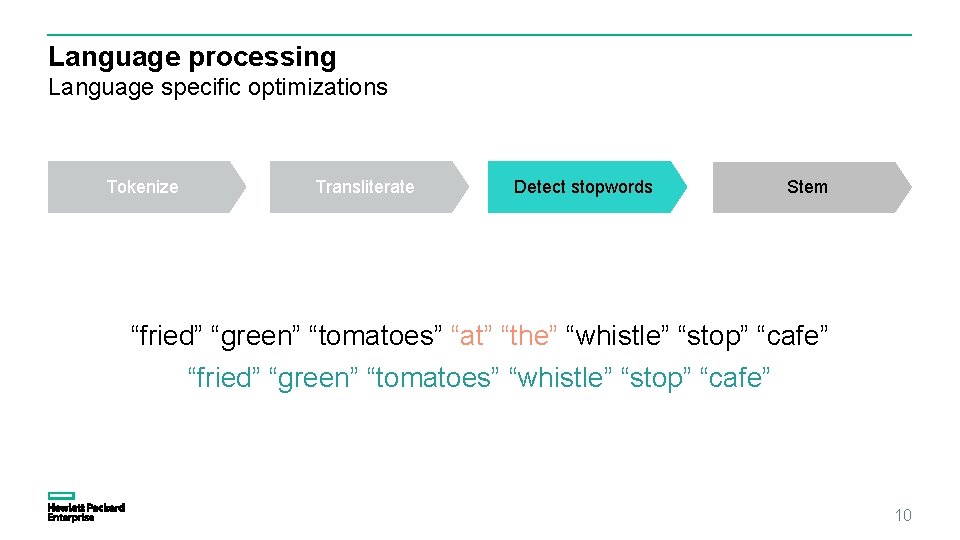 Language processing
Language specific optimizations

Tokenize

Transliterate

Detect stopwords

Stem

“fried” “green” “tomatoes” “at” “the” “whistle” “stop” “cafe”

“fried” “green” “tomatoes” “whistle” “stop” “cafe”

Hewlett Packard Enterprise

10